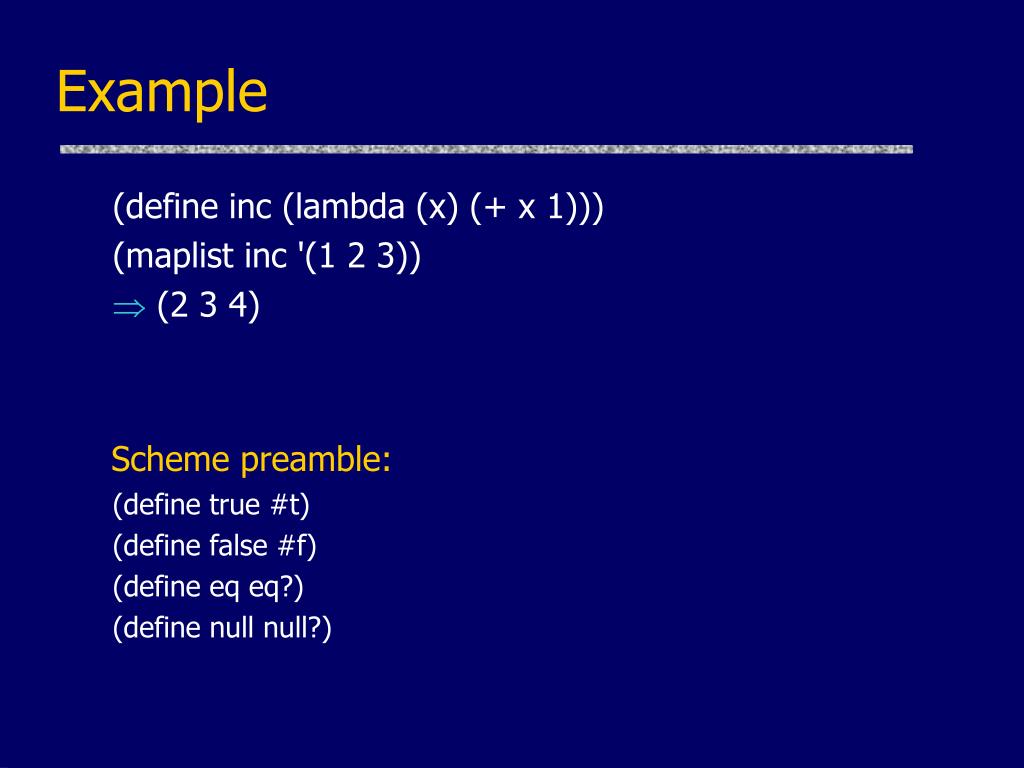 Example

(define inc (lambda (x) (+ x 1)))
(maplist inc '(1 2 3))
$\Rightarrow$ (2 3 4)

Scheme preamble:
(define true #t)
(define false #f)
(define eq eq?)
(define null null?)